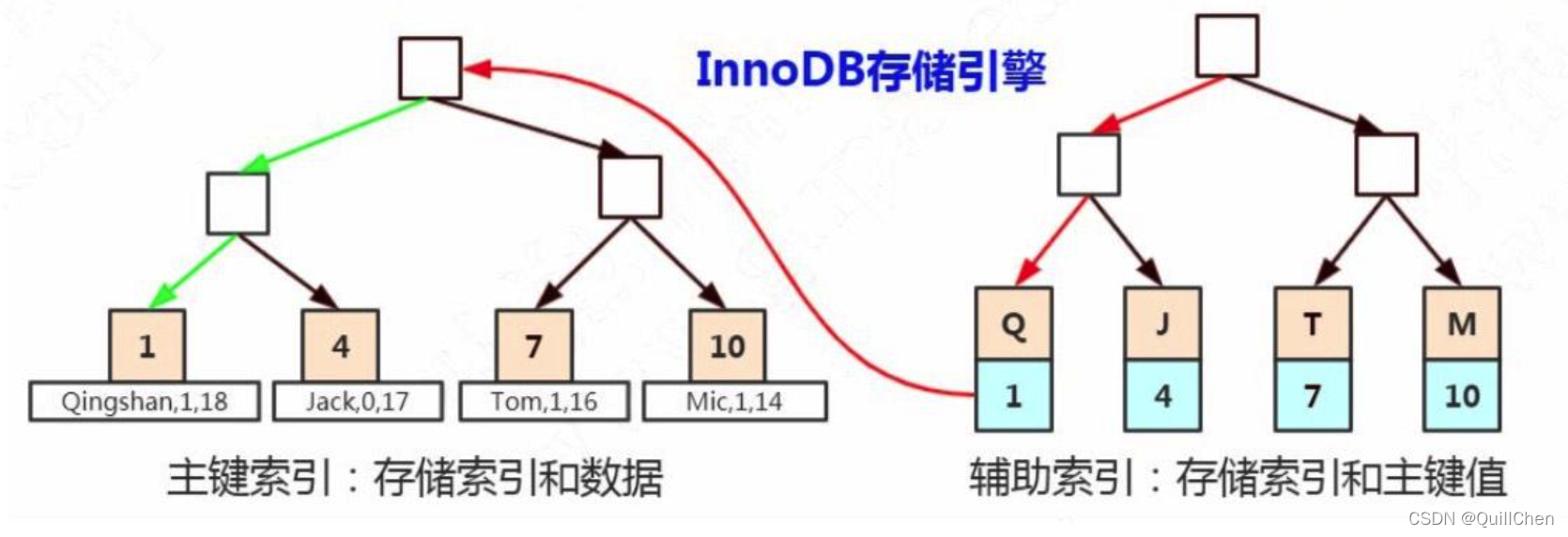 InnoDB存储引擎

1
4
7
10
Qingshan,1,18
Jack,0,17
Tom,1,16
Mic,1,14

主键索引：存储索引和数据

Q
J
T
M
1
4
7
10

辅助索引：存储索引和主键值

CSDN @QuillChen